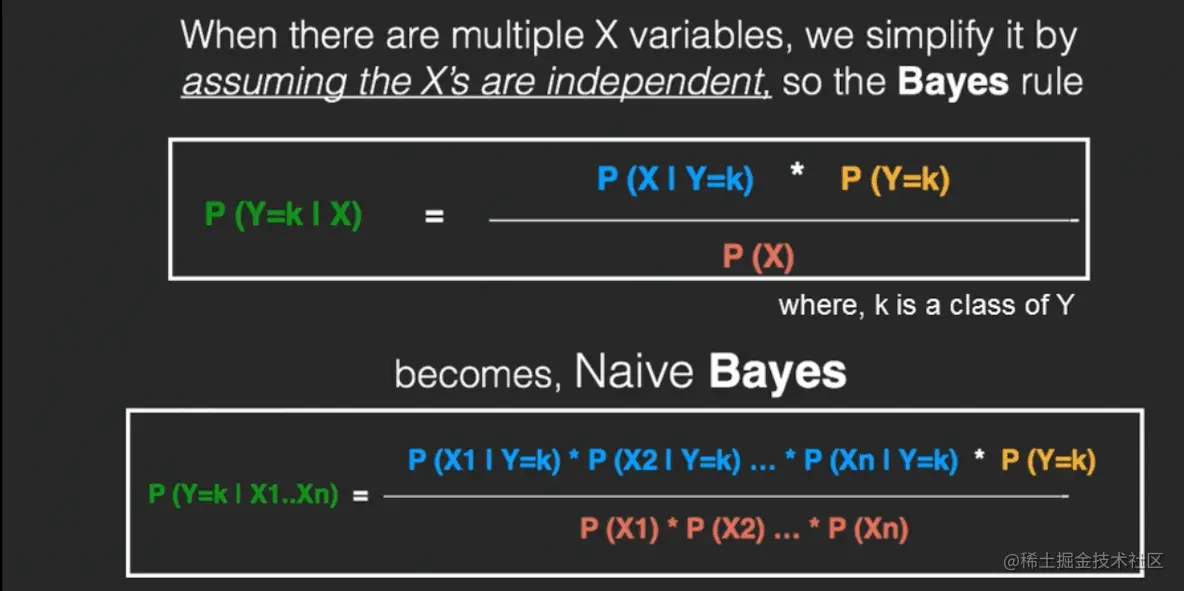 When there are multiple X variables, we simplify it by assuming the X's are independent, so the **Bayes** rule

$P(Y=k \mid X) = \frac{P(X \mid Y=k) * P(Y=k)}{P(X)}$

where, k is a class of Y

becomes, Naive **Bayes**

$P(Y=k \mid X1..Xn) = \frac{P(X1 \mid Y=k) * P(X2 \mid Y=k) \ldots * P(Xn \mid Y=k) * P(Y=k)}{P(X1) * P(X2) \ldots * P(Xn)}$

@稀土掘金技术社区